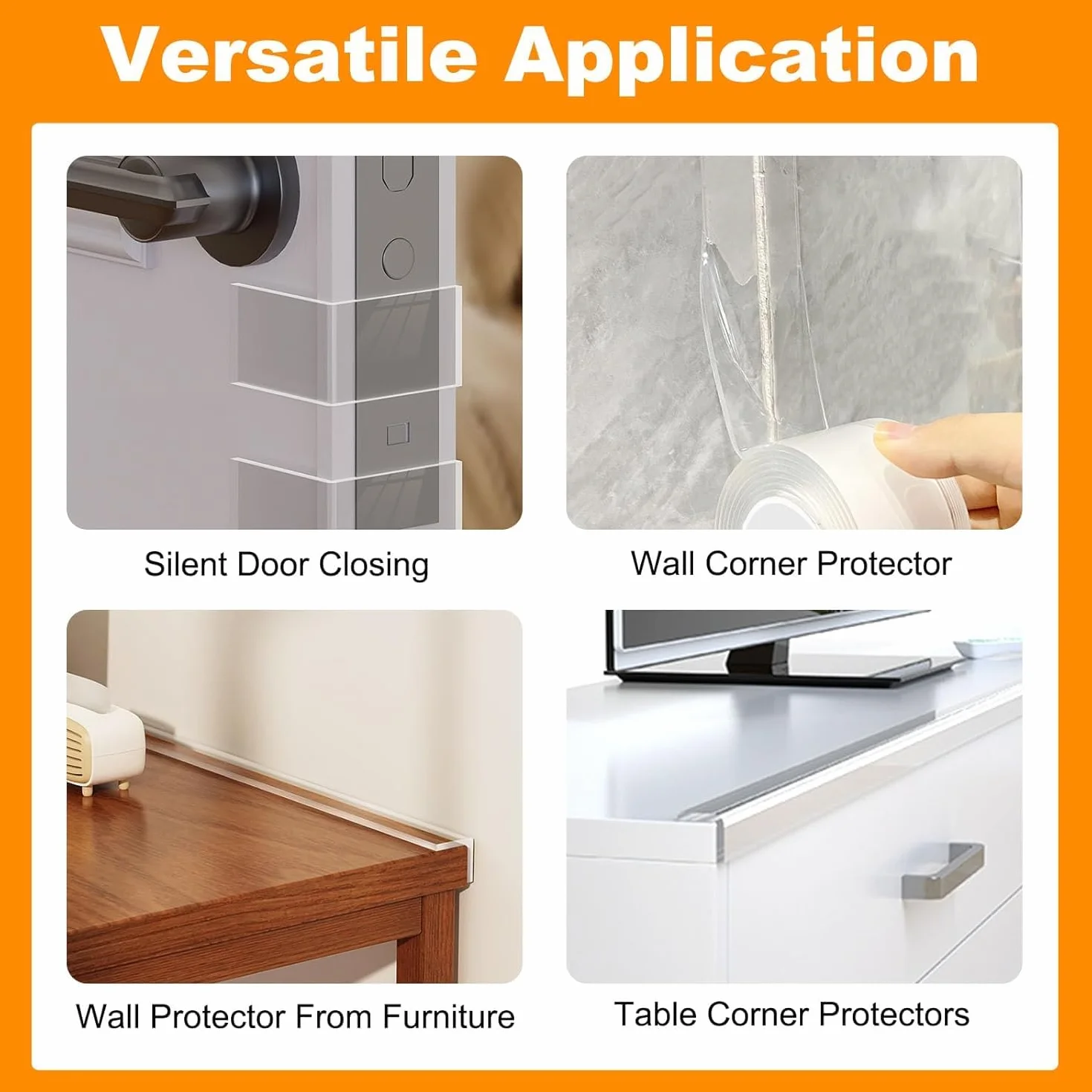 Versatile Application

Silent Door Closing

Wall Corner Protector

Wall Protector From Furniture

Table Corner Protectors